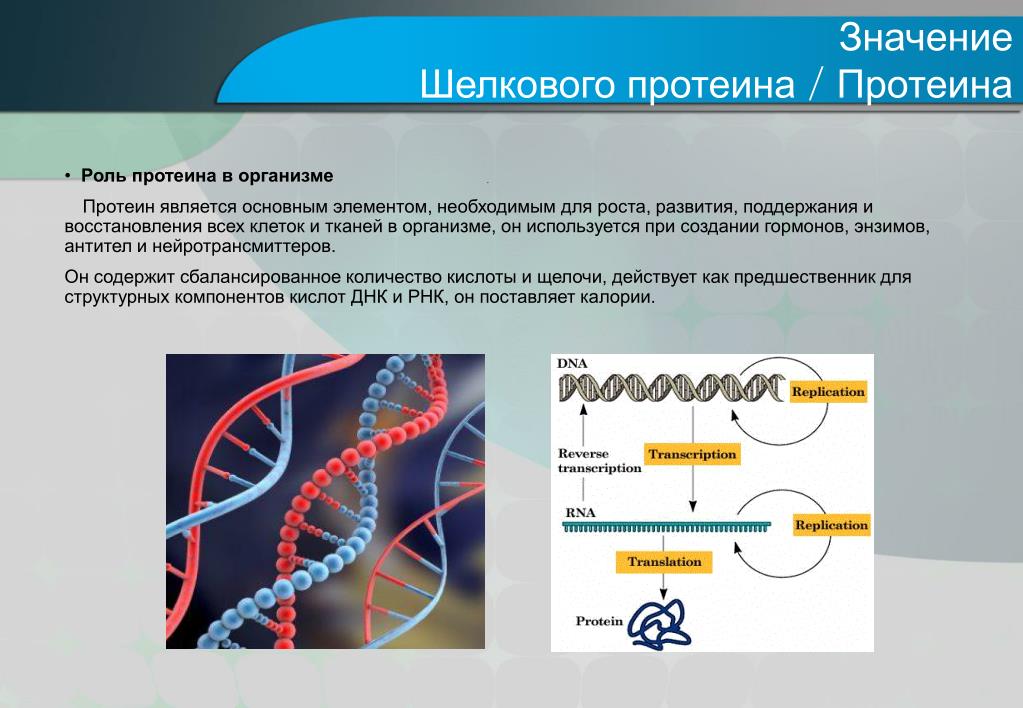 Значение
Шелкового протеина / Протеина

• Роль протеина в организме

Протеин является основным элементом, необходимым для роста, развития, поддержания и восстановления всех клеток и тканей в организме, он используется при создании гормонов, энзимов, антител и нейротрансмиттеров.

Он содержит сбалансированное количество кислоты и щелочи, действует как предшественник для структурных компонентов кислот ДНК и РНК, он поставляет калории.

DNA
Replication
Reverse transcription
Transcription
RNA
Replication
Translation
Protein